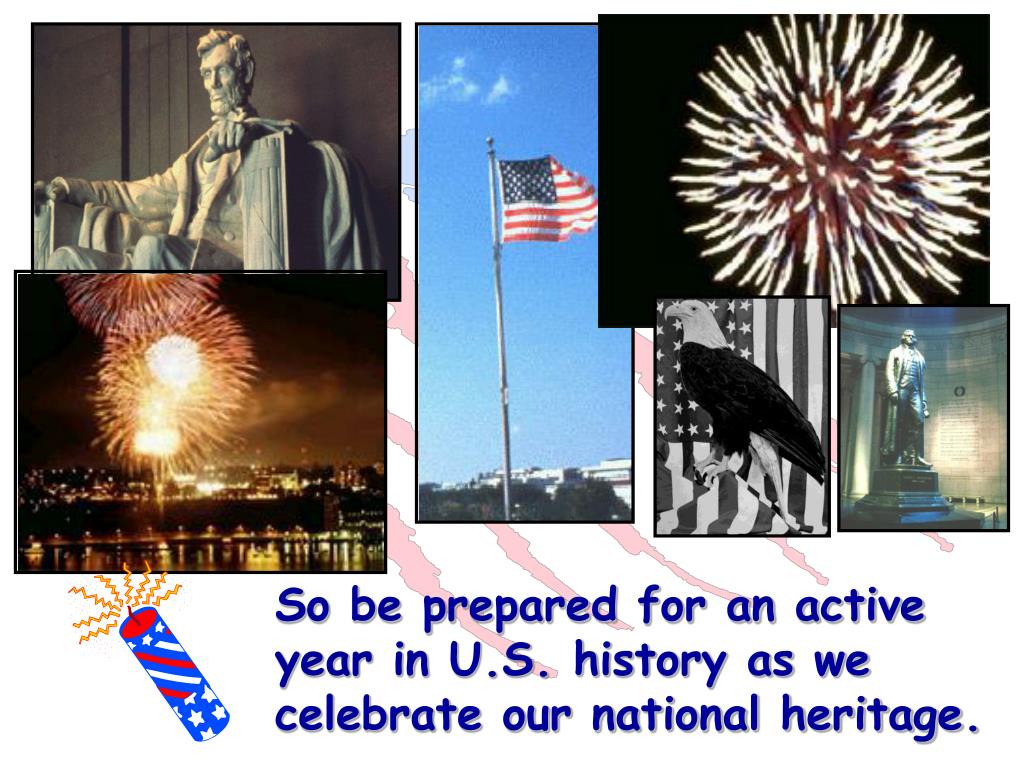 So be prepared for an active year in U.S. history as we celebrate our national heritage.